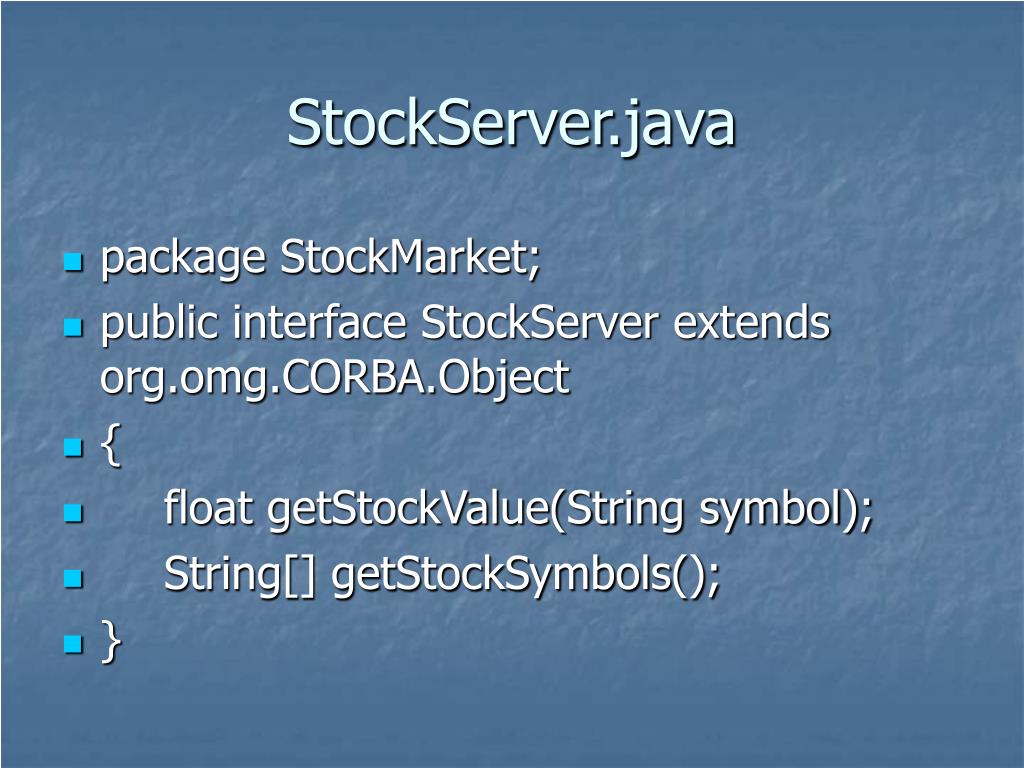 StockServer.java

package StockMarket;

public interface StockServer extends org.omg.CORBA.Object

{

float getStockValue(String symbol);

String[] getStockSymbols();

}